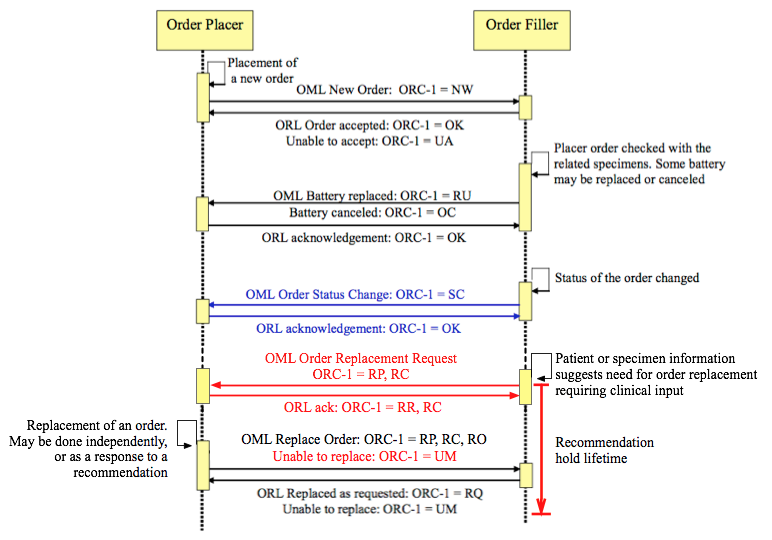 Order Placer

Order Filler

Placement of a new order

OML New Order: ORC-1 = NW

ORL Order accepted: ORC-1 = OK
Unable to accept: ORC-1 = UA

Placer order checked with the related specimens. Some battery may be replaced or canceled

OML Battery replaced: ORC-1 = RU
Battery canceled: ORC-1 = OC

ORL acknowledgement: ORC-1 = OK

Status of the order changed

OML Order Status Change: ORC-1 = SC

ORL acknowledgement: ORC-1 = OK

OML Order Replacement Request
ORC-1 = RP, RC

Patient or specimen information suggests need for order replacement requiring clinical input

ORL ack: ORC-1 = RR, RC

Replacement of an order. May be done independently, or as a response to a recommendation

OML Replace Order: ORC-1 = RP, RC, RO
Unable to replace: ORC-1 = UM

Recommendation hold lifetime

ORL Replaced as requested: ORC-1 = RQ
Unable to replace: ORC-1 = UM